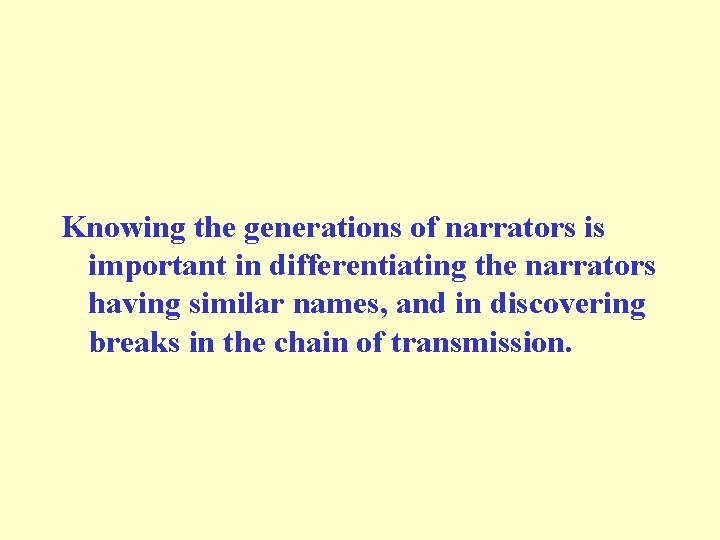 Knowing the generations of narrators is important in differentiating the narrators having similar names, and in discovering breaks in the chain of transmission.